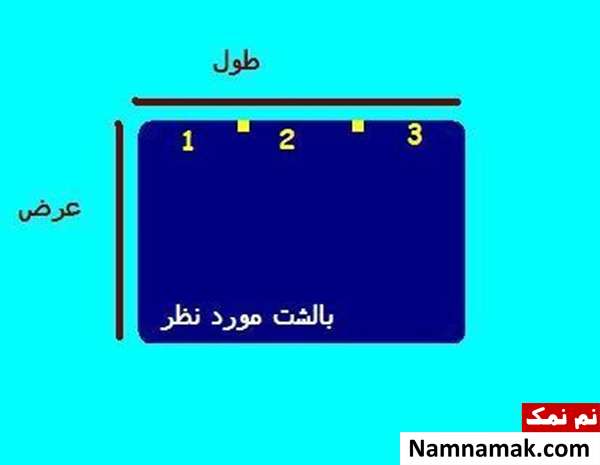 طول

عرض

1 2 3

بالشت مورد نظر

نم نمک
Namnamak.com